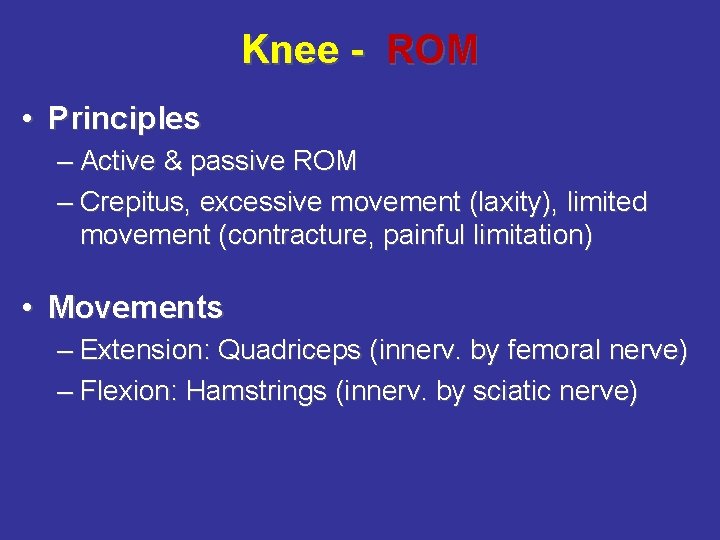 Knee - ROM

• Principles
– Active & passive ROM
– Crepitus, excessive movement (laxity), limited movement (contracture, painful limitation)

• Movements
– Extension: Quadriceps (innerv. by femoral nerve)
– Flexion: Hamstrings (innerv. by sciatic nerve)